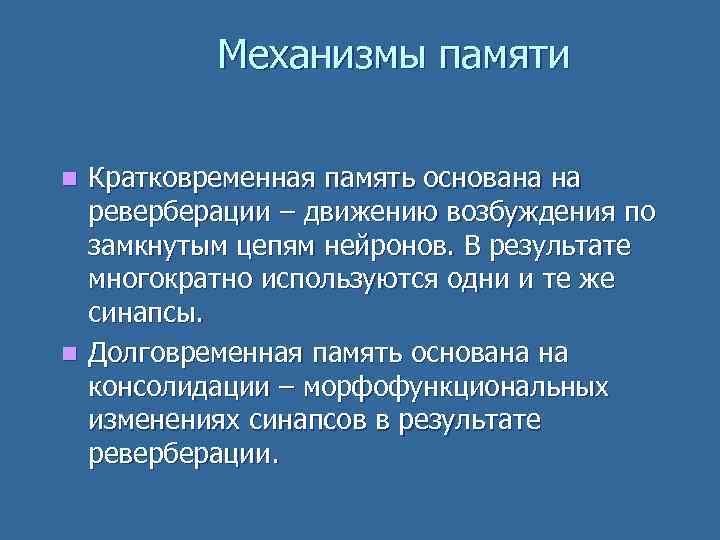 Механизмы памяти

Кратковременная память основана на реверберации – движению возбуждения по замкнутым цепям нейронов. В результате многократно используются одни и те же синапсы.

Долговременная память основана на консолидации – морфофункциональных изменениях синапсов в результате реверберации.